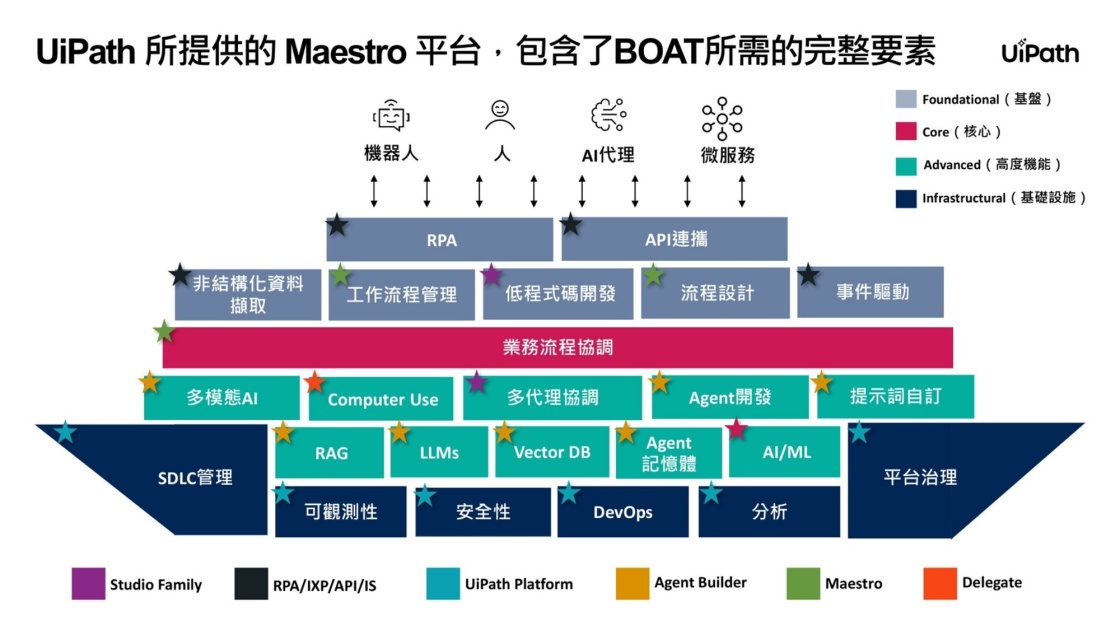 UiPath 所提供的 Maestro 平台，包含了BOAT所需的完整要素

UiPath

Foundational（基盤）
Core（核心）
Advanced（高度機能）
Infrastructural（基礎設施）

機器人 人 AI代理 微服務

RPA
API連攜

非結構化資料擷取
工作流程管理
低程式碼開發
流程設計
事件驅動

業務流程協調

多模態AI
Computer Use
多代理協調
Agent開發
提示詞自訂

SDLC管理
RAG
LLMs
Vector DB
Agent記憶體
AI/ML
平台治理

可觀測性
安全性
DevOps
分析

Studio Family
RPA/IXP/API/IS
UiPath Platform
Agent Builder
Maestro
Delegate